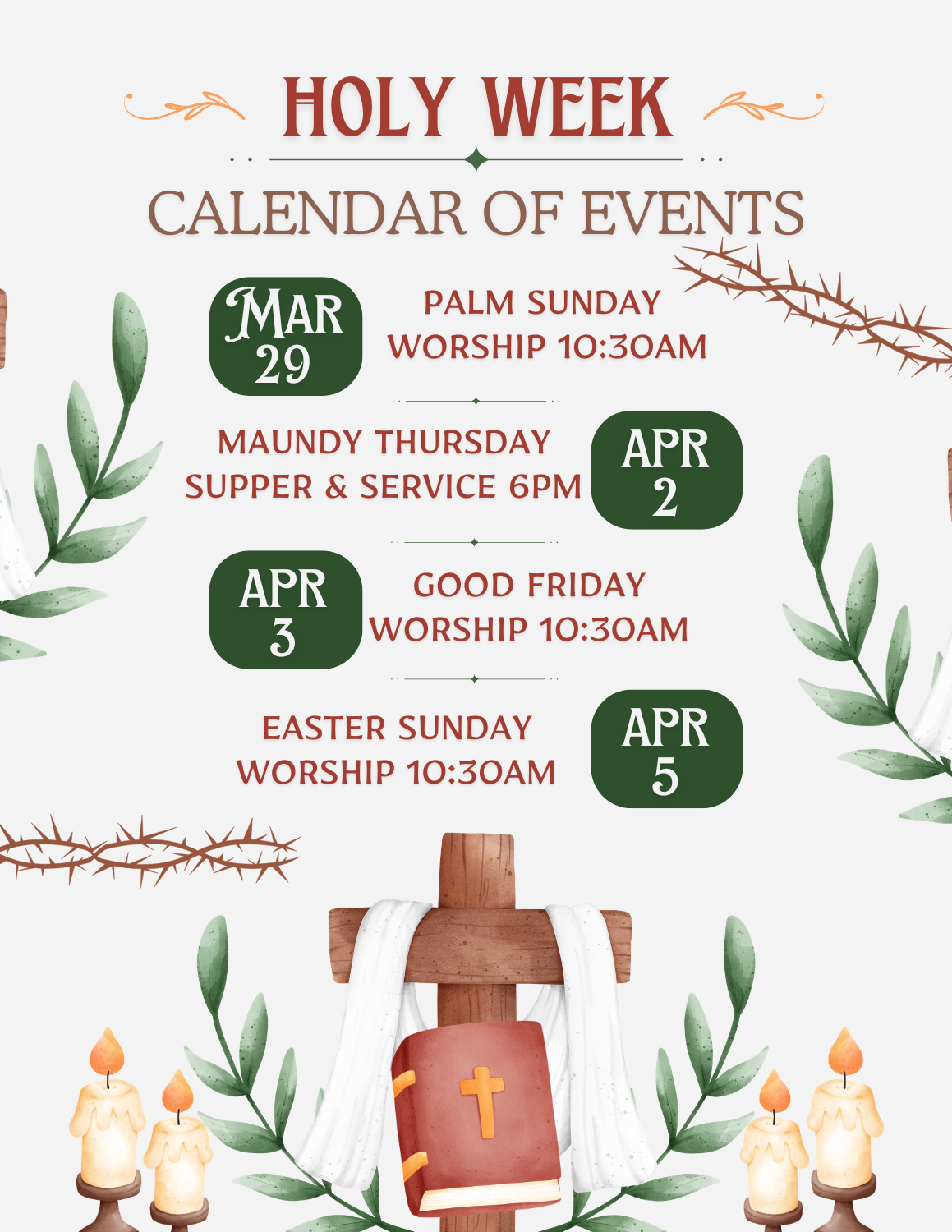 HOLY WEEK

CALENDAR OF EVENTS

MAR 29

PALM SUNDAY WORSHIP 10:30AM

MAUNDY THURSDAY SUPPER & SERVICE 6PM

APR 2

APR 3

GOOD FRIDAY WORSHIP 10:30AM

EASTER SUNDAY WORSHIP 10:30AM

APR 5